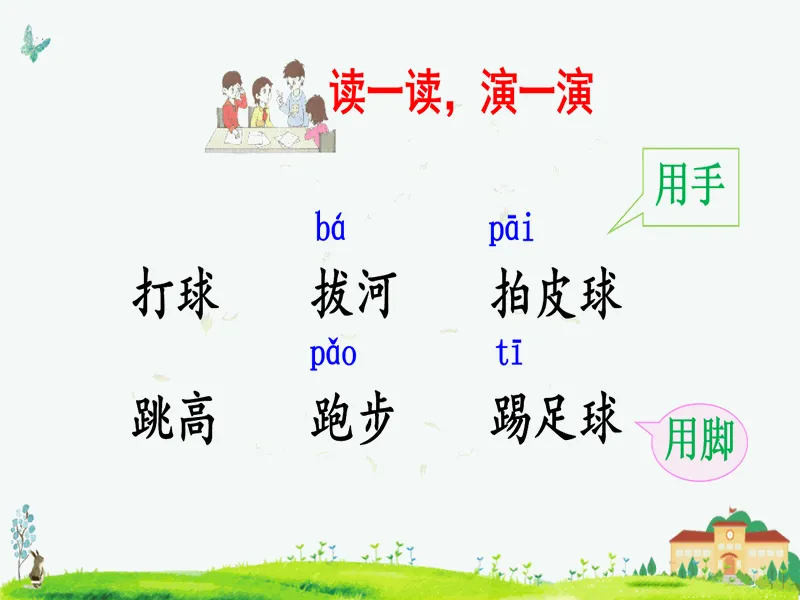 读一读，演一演

用手

bá　pāi

打球　拔河　拍皮球

pǎo　tī

跳高　跑步　踢足球

用脚